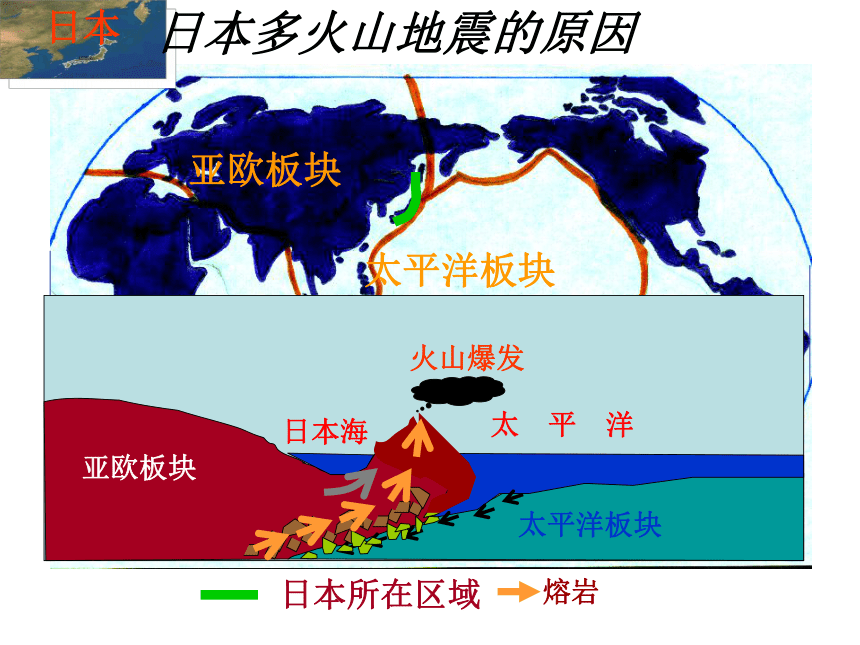 日本

日本多火山地震的原因

亚欧板块

太平洋板块

火山爆发

日本海

太　平　洋

亚欧板块

太平洋板块

日本所在区域

熔岩